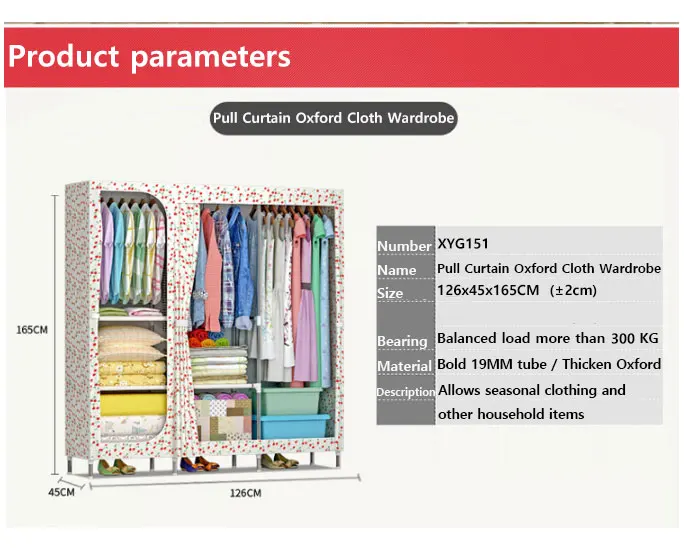 Product parameters

Pull Curtain Oxford Cloth Wardrobe

165CM

45CM

126CM

Number XYG151
Name Pull Curtain Oxford Cloth Wardrobe
Size 126x45x165CM (±2cm)
Bearing Balanced load more than 300 KG
Material Bold 19MM tube / Thicken Oxford
Description Allows seasonal clothing and other household items